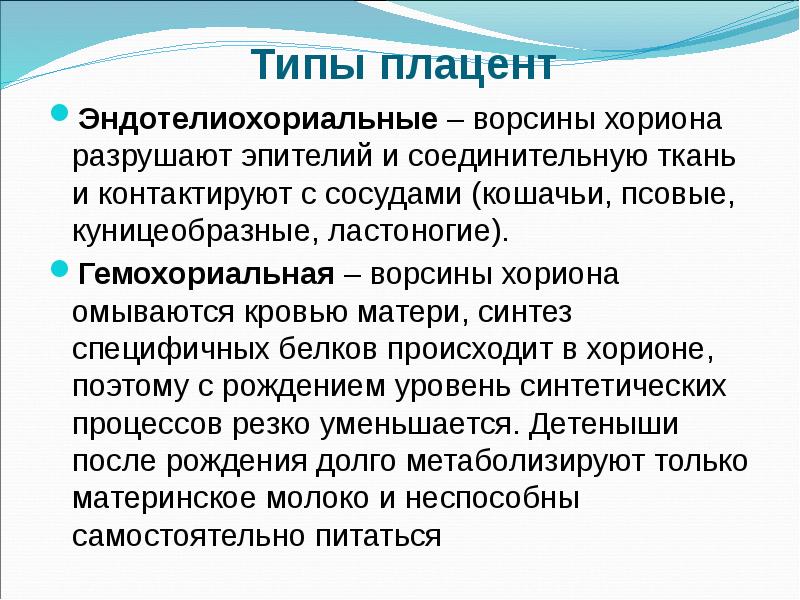 Типы плацент

Эндотелиохориальные – ворсины хориона разрушают эпителий и соединительную ткань и контактируют с сосудами (кошачьи, псовые, куницеобразные, ластоногие).

Гемохориальная – ворсины хориона омываются кровью матери, синтез специфичных белков происходит в хорионе, поэтому с рождением уровень синтетических процессов резко уменьшается. Детеныши после рождения долго метаболизируют только материнское молоко и неспособны самостоятельно питаться